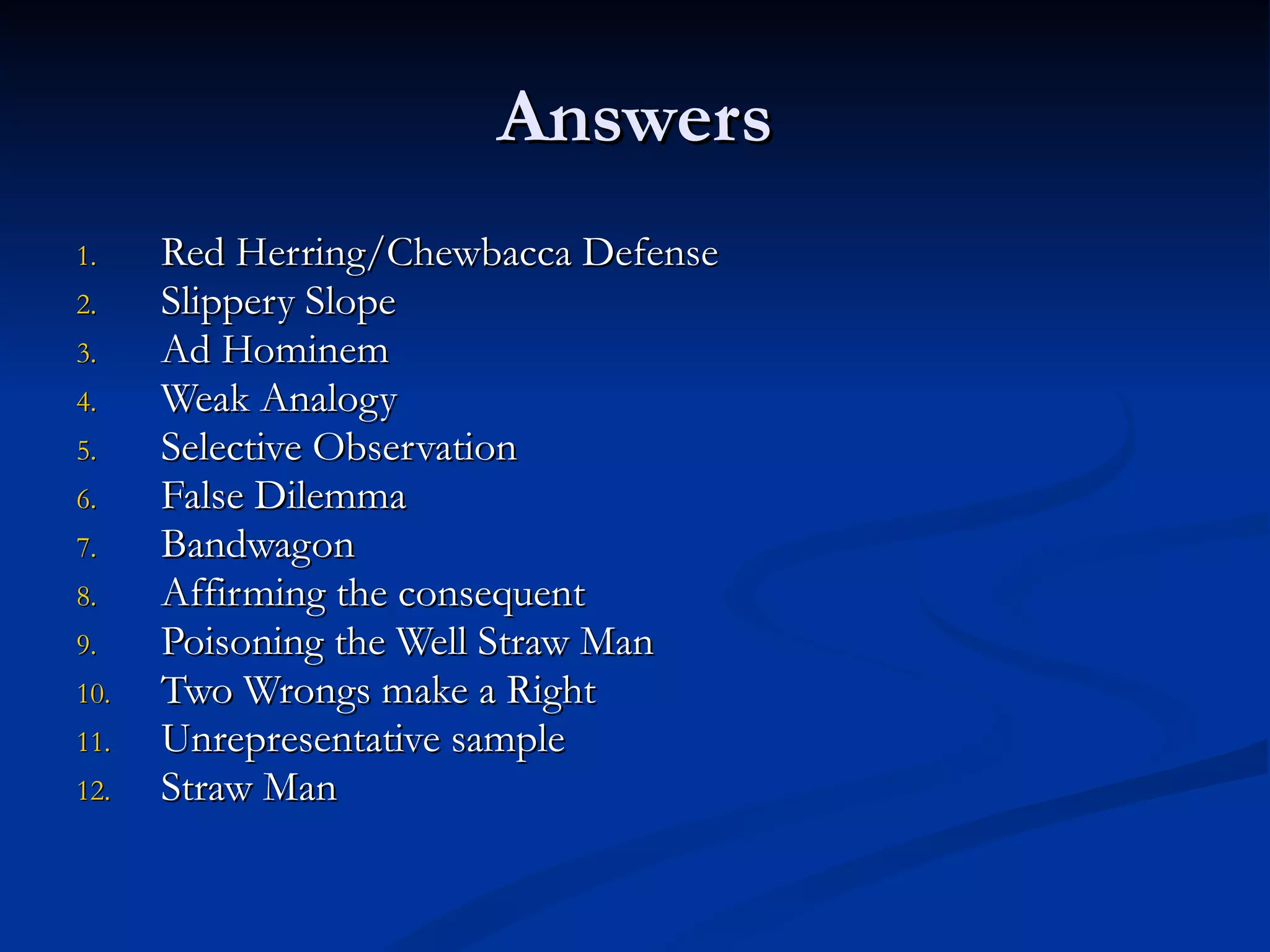 Answers

1. Red Herring/Chewbacca Defense
2. Slippery Slope
3. Ad Hominem
4. Weak Analogy
5. Selective Observation
6. False Dilemma
7. Bandwagon
8. Affirming the consequent
9. Poisoning the Well Straw Man
10. Two Wrongs make a Right
11. Unrepresentative sample
12. Straw Man